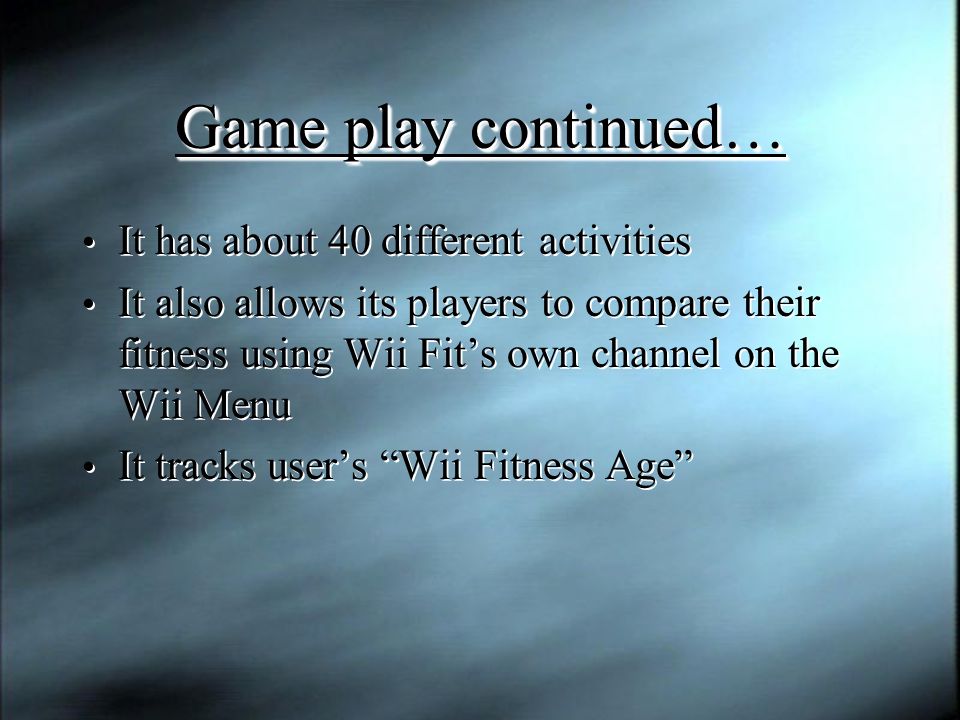 Game play continued…

• It has about 40 different activities
• It also allows its players to compare their fitness using Wii Fit’s own channel on the Wii Menu
• It tracks user’s “Wii Fitness Age”